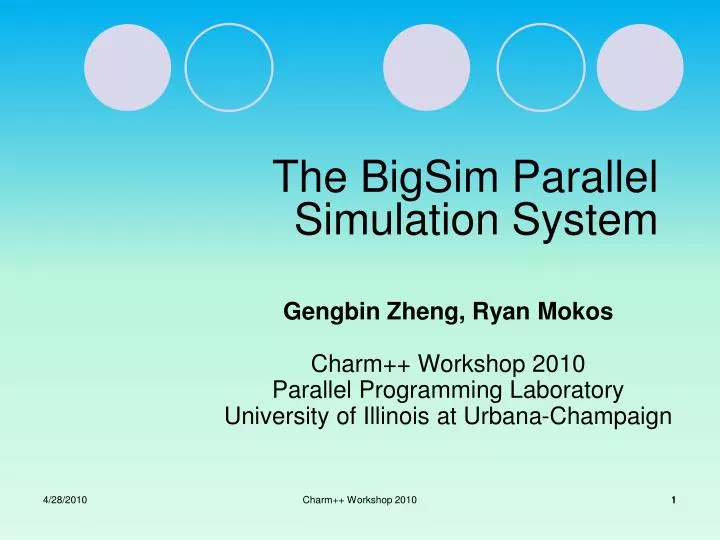 The BigSim Parallel Simulation System

Gengbin Zheng, Ryan Mokos

Charm++ Workshop 2010
Parallel Programming Laboratory
University of Illinois at Urbana-Champaign

4/28/2010

Charm++ Workshop 2010

1